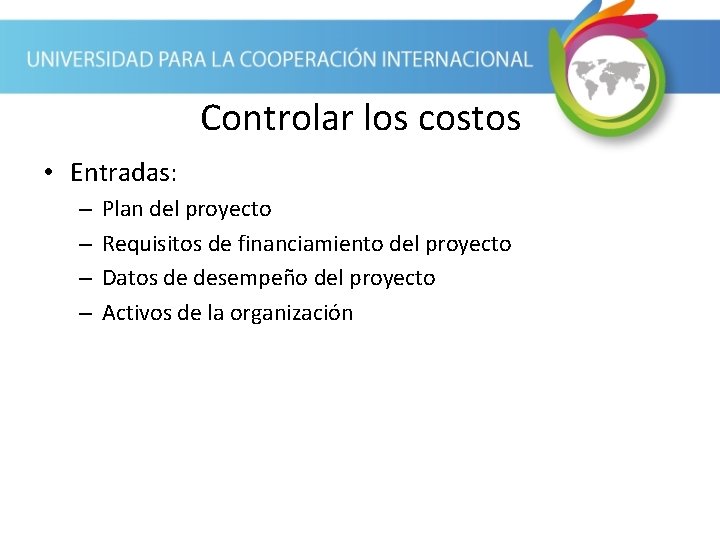 UNIVERSIDAD PARA LA COOPERACIÓN INTERNACIONAL

Controlar los costos

• Entradas:
– Plan del proyecto
– Requisitos de financiamiento del proyecto
– Datos de desempeño del proyecto
– Activos de la organización